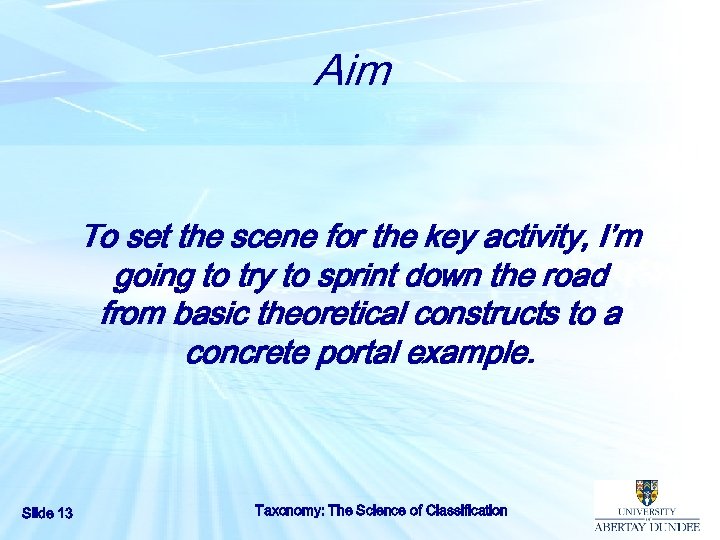 Aim

To set the scene for the key activity, I'm going to try to sprint down the road from basic theoretical constructs to a concrete portal example.

Slide 13

Taxonomy: The Science of Classification

UNIVERSITY OF ABERTAY DUNDEE